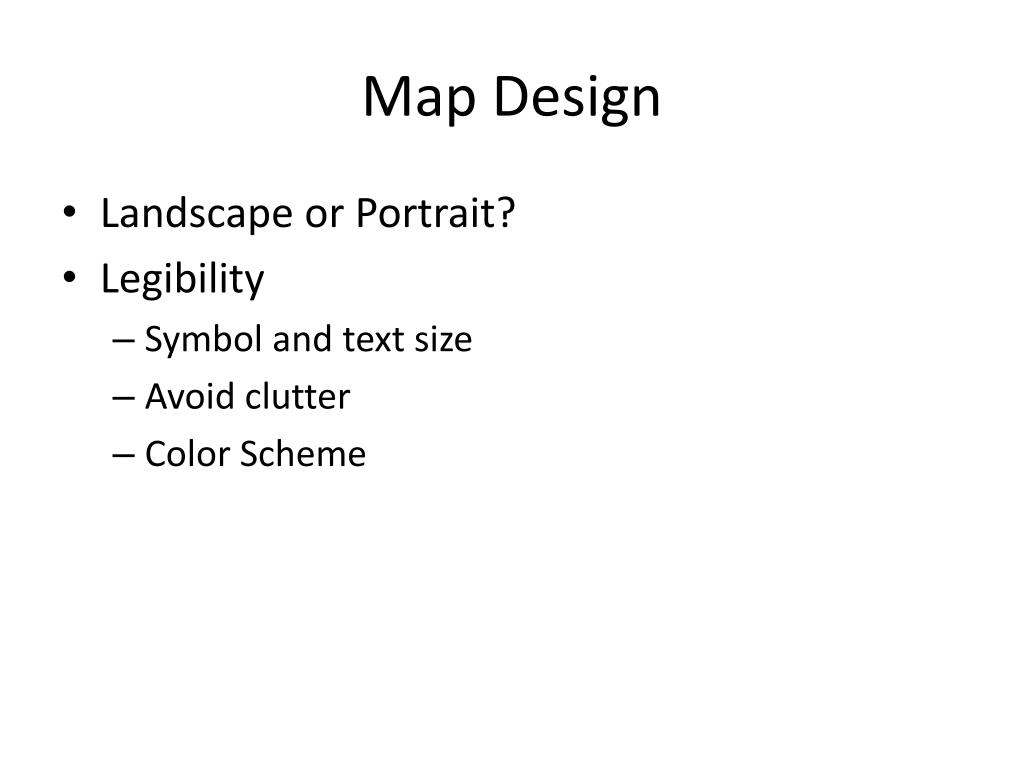 Map Design

• Landscape or Portrait?
• Legibility
– Symbol and text size
– Avoid clutter
– Color Scheme